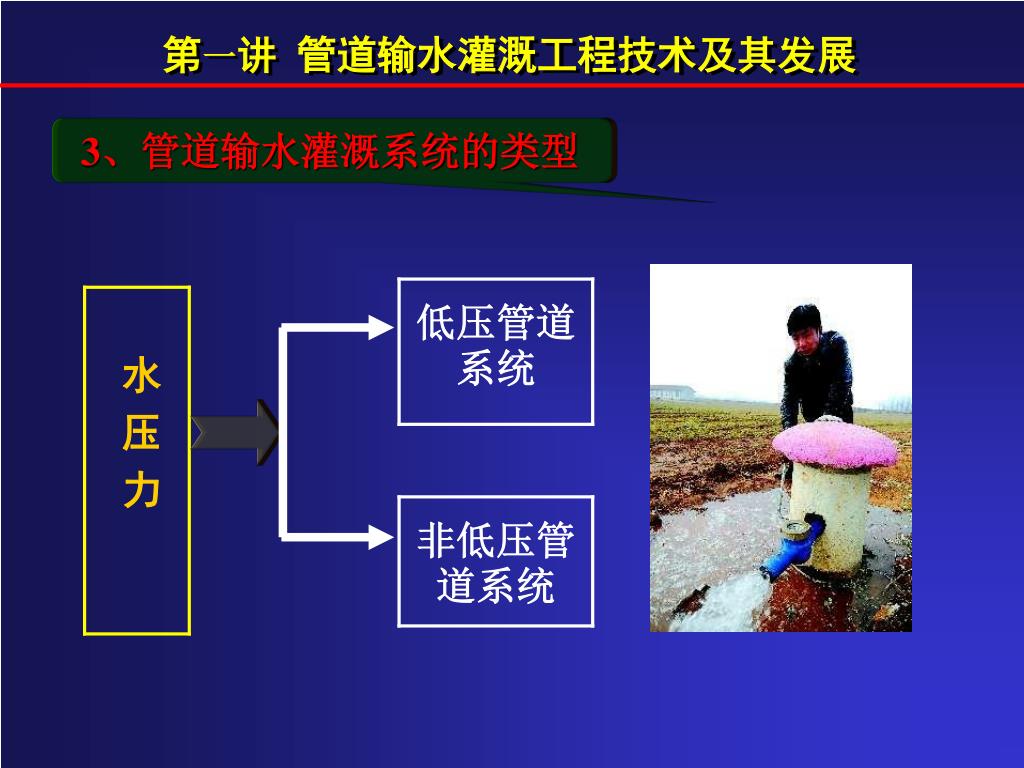 第一讲 管道输水灌溉工程技术及其发展

3、管道输水灌溉系统的类型

水压力

低压管道系统

非低压管道系统